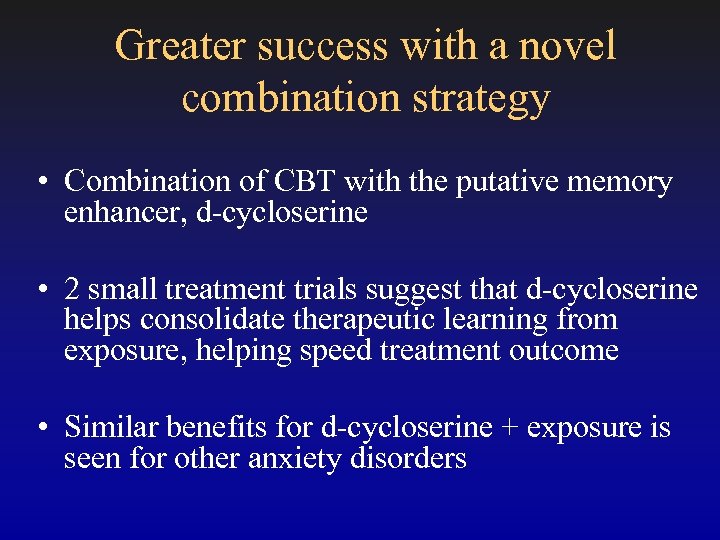 Greater success with a novel combination strategy

• Combination of CBT with the putative memory enhancer, d-cycloserine

• 2 small treatment trials suggest that d-cycloserine helps consolidate therapeutic learning from exposure, helping speed treatment outcome

• Similar benefits for d-cycloserine + exposure is seen for other anxiety disorders